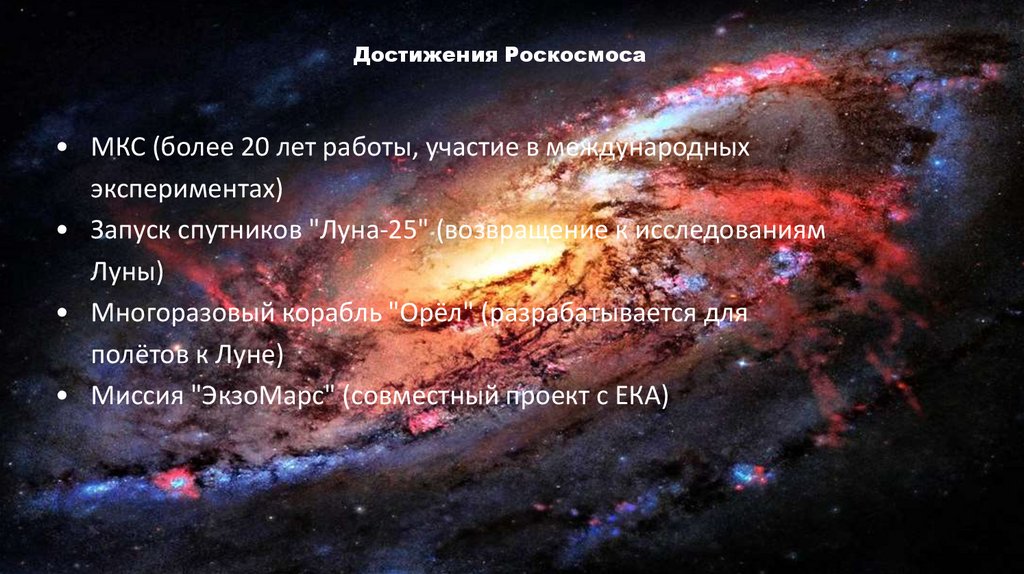 Достижения Роскосмоса

• МКС (более 20 лет работы, участие в международных экспериментах)
• Запуск спутников "Луна-25" (возвращение к исследованиям Луны)
• Многоразовый корабль "Орёл" (разрабатывается для полётов к Луне)
• Миссия "ЭкзоМарс" (совместный проект с ЕКА)